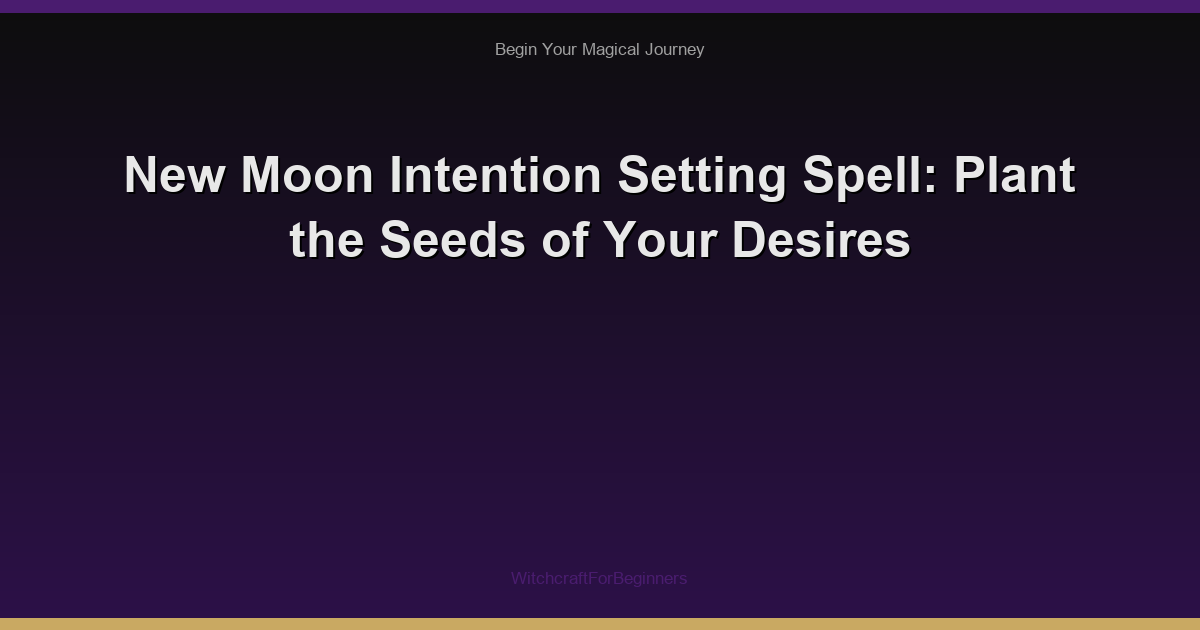 Begin Your Magical Journey

New Moon Intention Setting Spell: Plant the Seeds of Your Desires

WitchcraftForBeginners